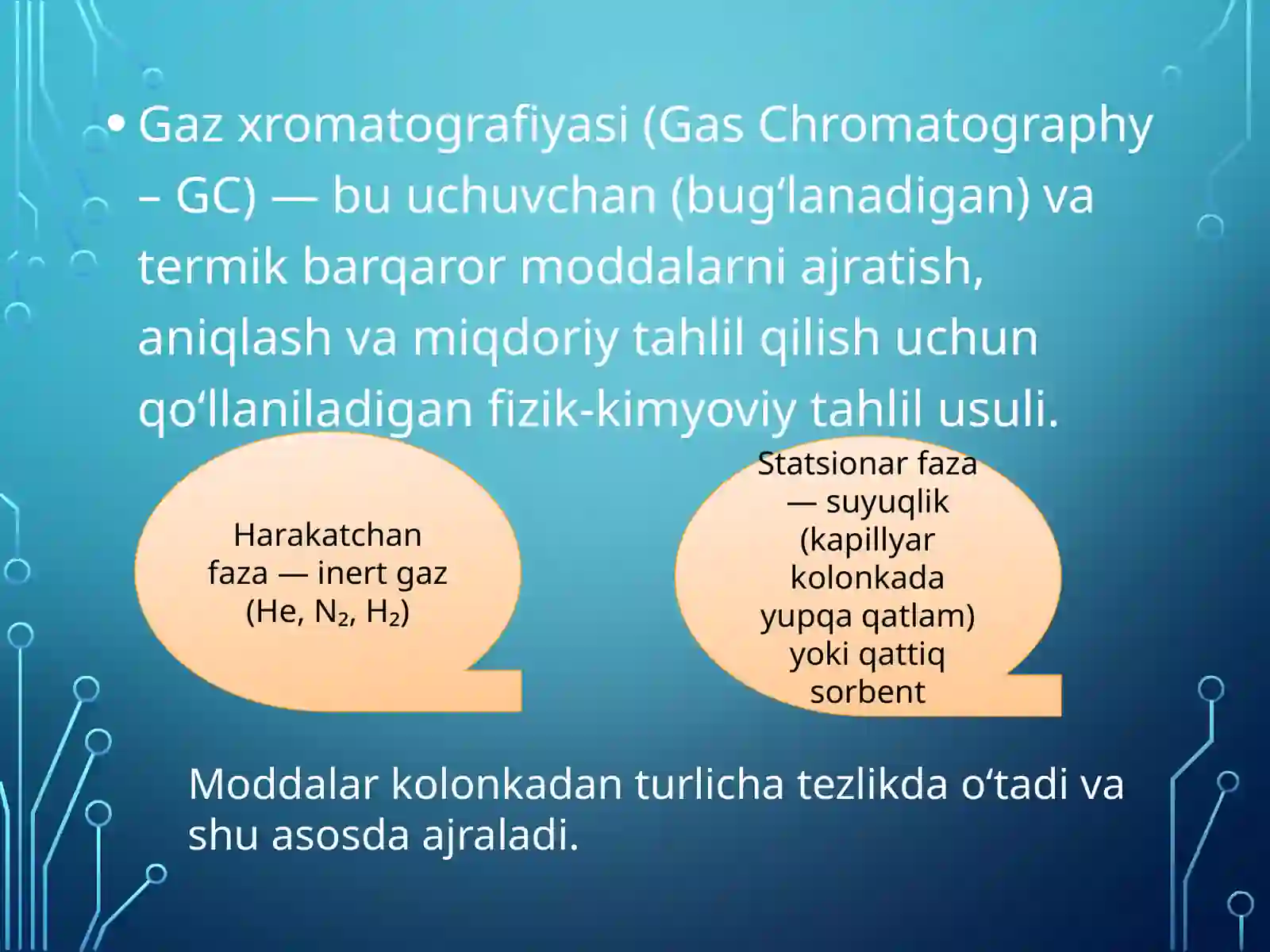 • Gaz xromatografiyasi (Gas Chromatography – GC) — bu uchuvchan (bug‘lanadigan) va termik barqaror moddalarni ajratish, aniqlash va miqdoriy tahlil qilish uchun qo‘llaniladigan fizik-kimyoviy tahlil usuli.

Harakatchan faza — inert gaz (He, $N_2$, $H_2$)

Statsionar faza — suyuqlik (kapillyar kolonkada yupqa qatlam) yoki qattiq sorbent

Moddalar kolonkadan turlicha tezlikda o‘tadi va shu asosda ajraladi.